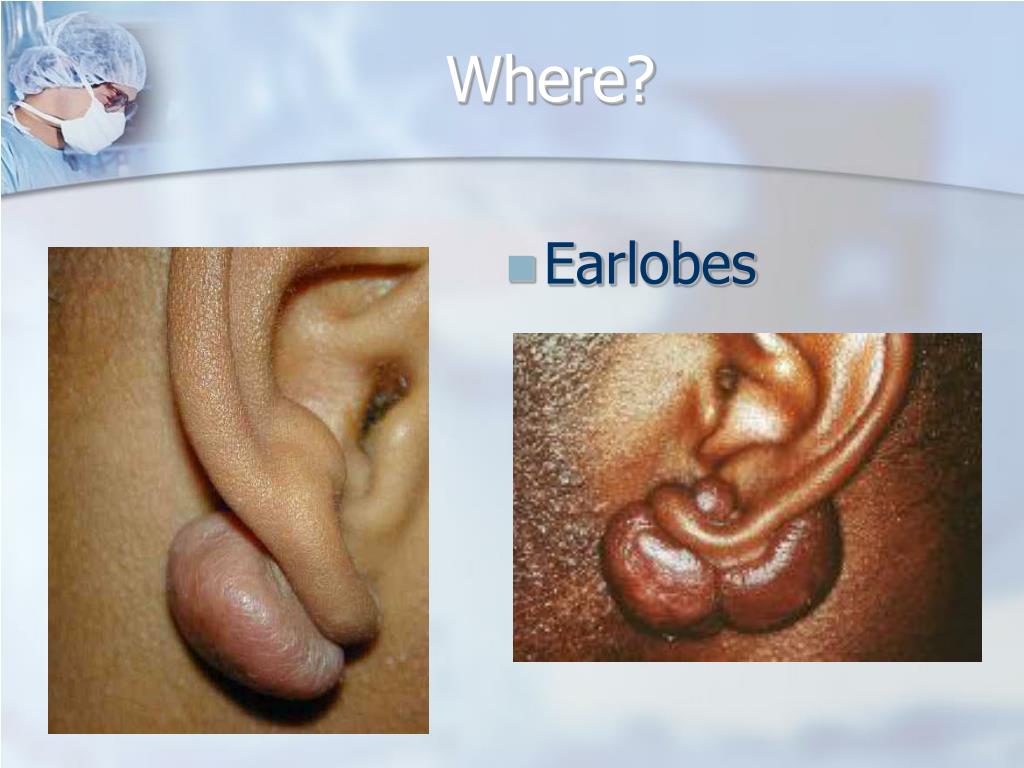 Where?

Earlobes